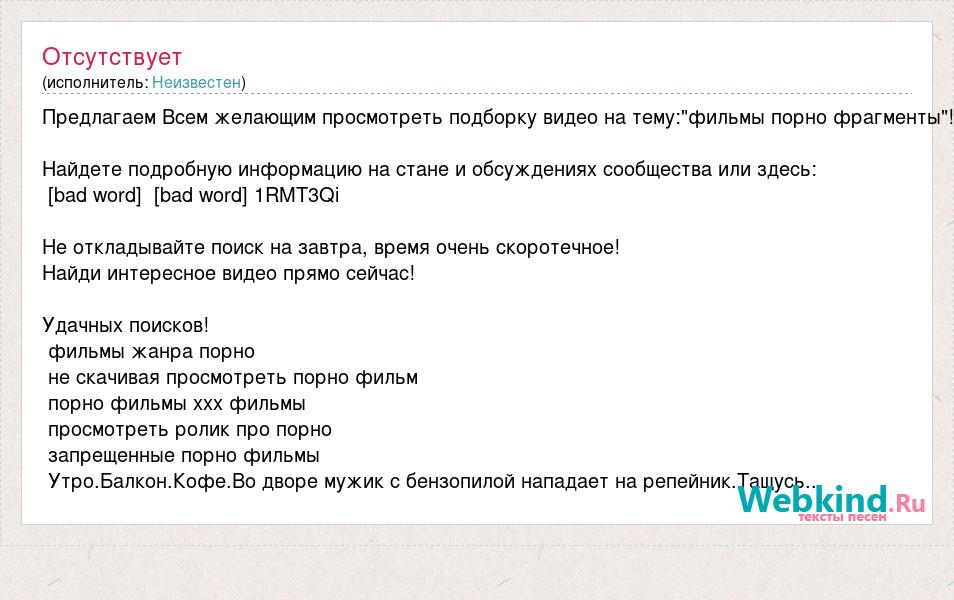 Отсутствует
(исполнитель: Неизвестен)

Предлагаем Всем желающим просмотреть подборку видео на тему:"фильмы порно фрагменты"!

Найдете подробную информацию на стане и обсуждениях сообщества или здесь:
[bad word] [bad word] 1RMT3Qi

Не откладывайте поиск на завтра, время очень скоротечное!
Найди интересное видео прямо сейчас!

Удачных поисков!
фильмы жанра порно
не скачивая просмотреть порно фильм
порно фильмы ххх фильмы
просмотреть ролик про порно
запрещенные порно фильмы
Утро.Балкон.Кофе.Во дворе мужик с бензопилой нападает на репейник.Тащусь...

Webkind.Ru
тексты песен